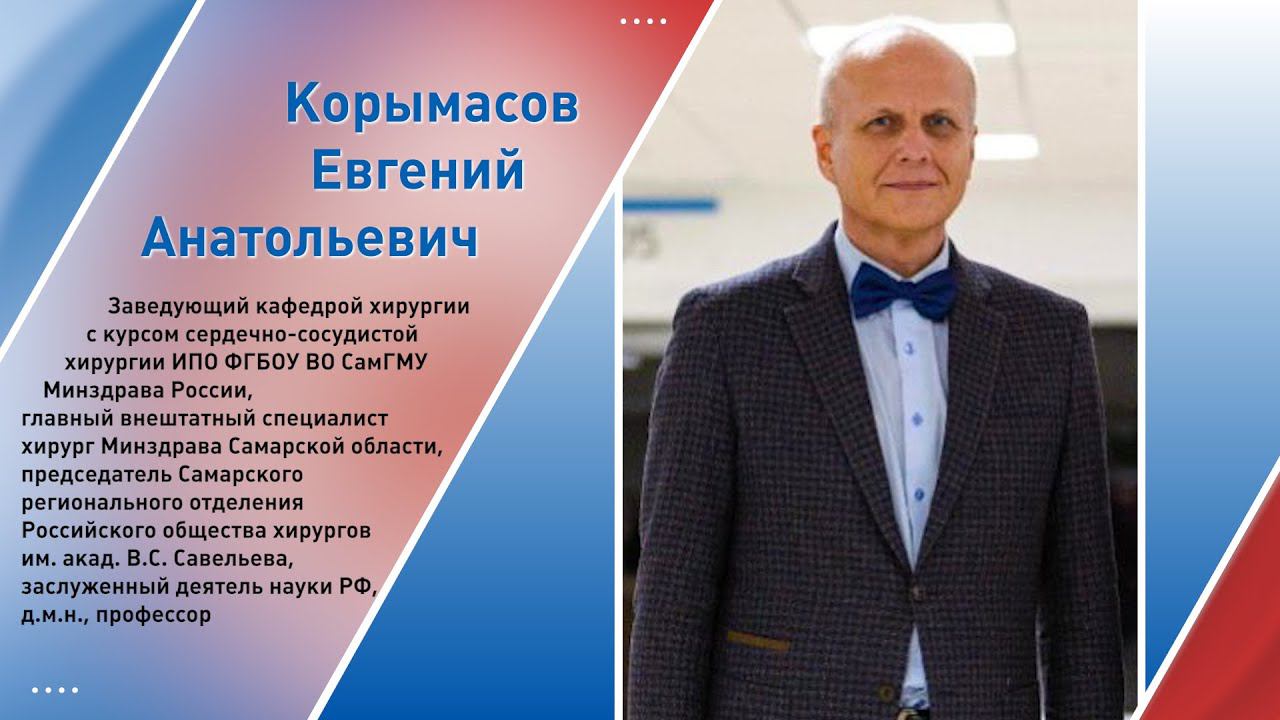 Корымасов Евгений Анатольевич

Заведующий кафедрой хирургии с курсом сердечно-сосудистой хирургии ИПО ФГБОУ ВО СамГМУ Минздрава России, главный внештатный специалист хирург Минздрава Самарской области, председатель Самарского регионального отделения Российского общества хирургов им. акад. В.С. Савельева, заслуженный деятель науки РФ, д.м.н., профессор